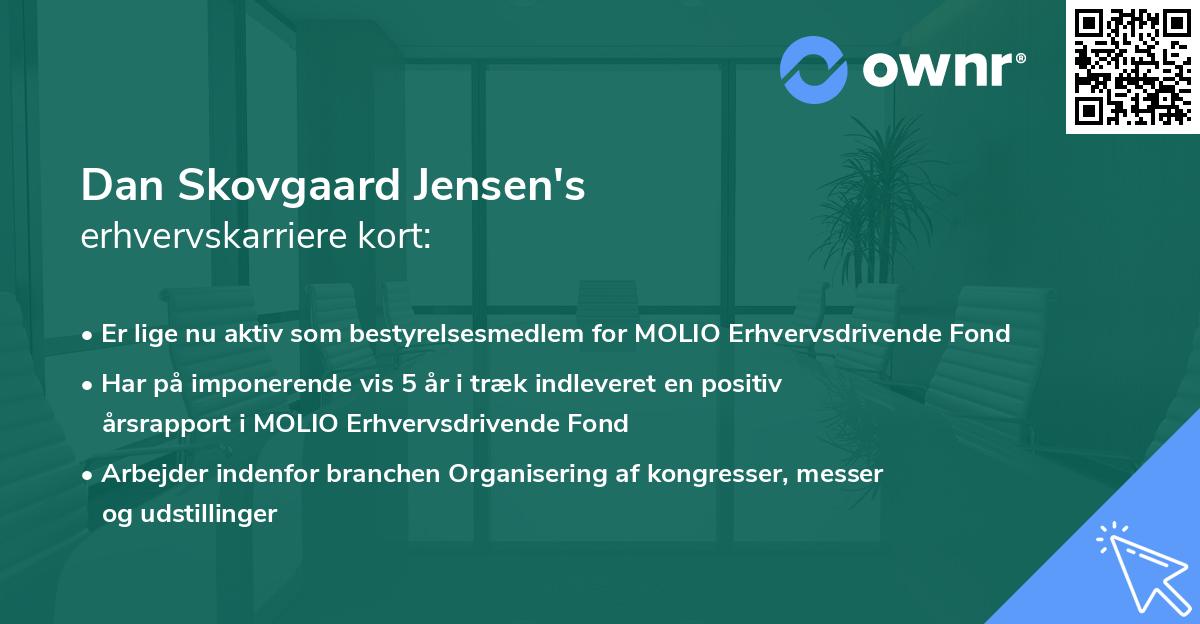 ownr®

Dan Skovgaard Jensen's
erhvervskarriere kort:

• Er lige nu aktiv som bestyrelsesmedlem for MOLIO Erhvervsdrivende Fond
• Har på imponerende vis 5 år i træk indleveret en positiv årsrapport i MOLIO Erhvervsdrivende Fond
• Arbejder indenfor branchen Organisering af kongresser, messer og udstillinger